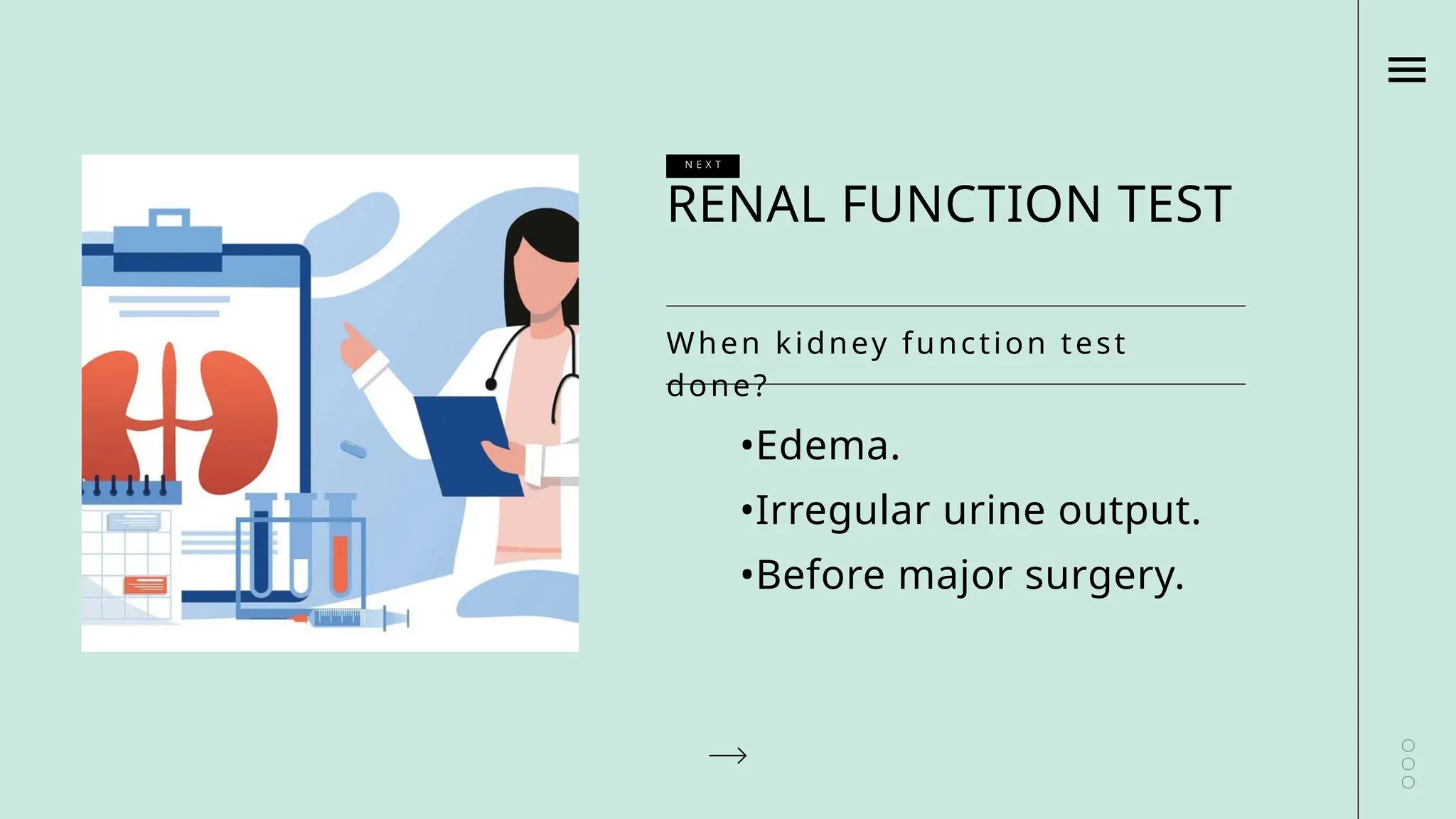 NEXT

RENAL FUNCTION TEST

When kidney function test done?

•Edema.

•Irregular urine output.

•Before major surgery.